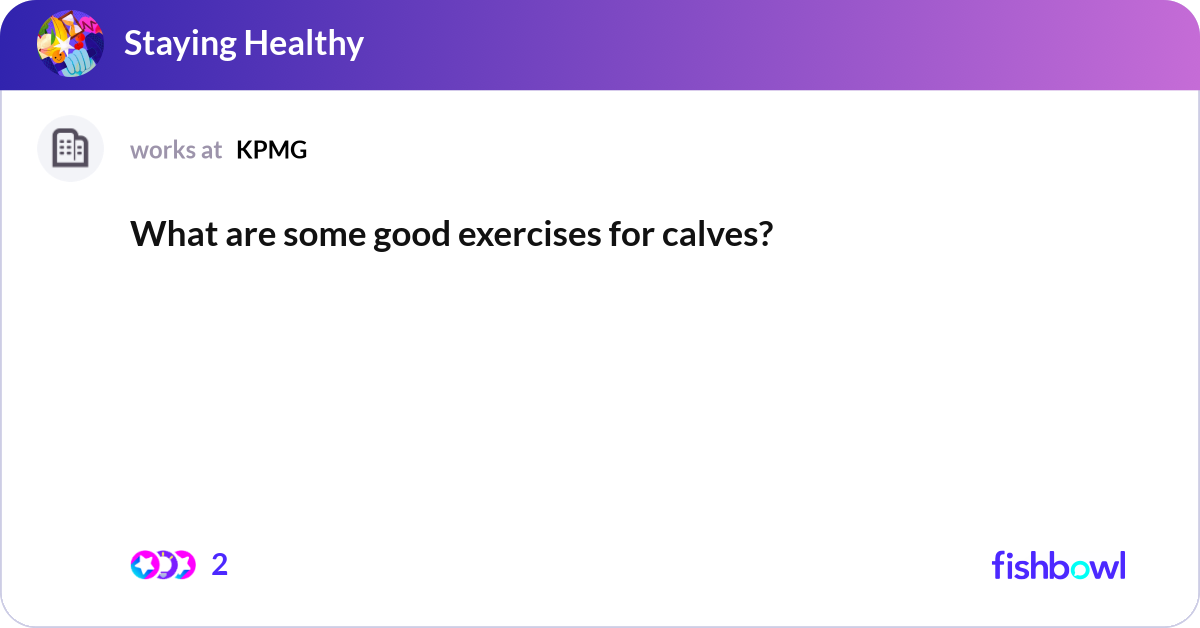 Staying Healthy

works at KPMG

What are some good exercises for calves?

2

fishbowl